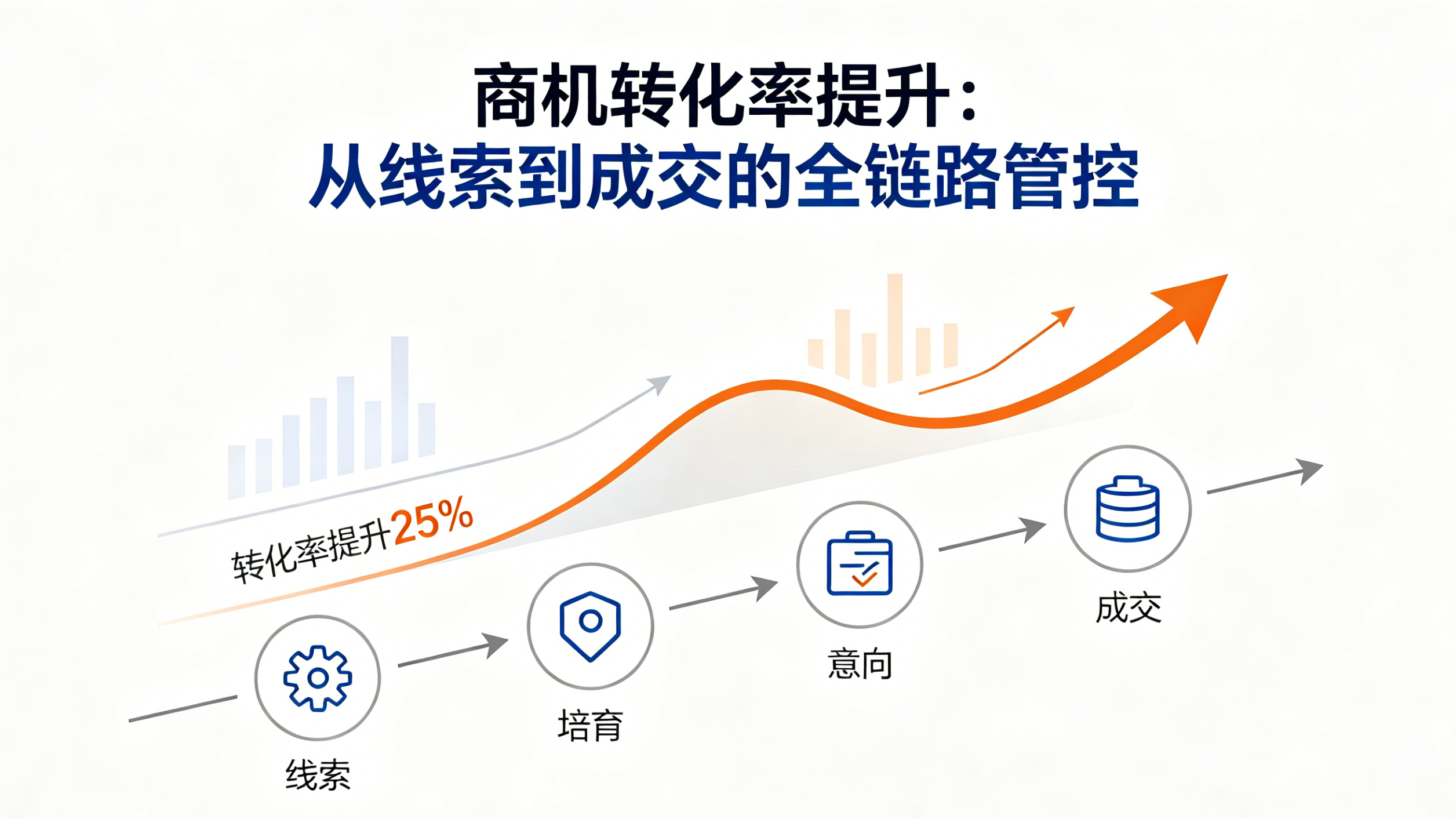 商机转化率提升：
从线索到成交的全链路管控

转化率提升25%

线索

培育

意向

成交